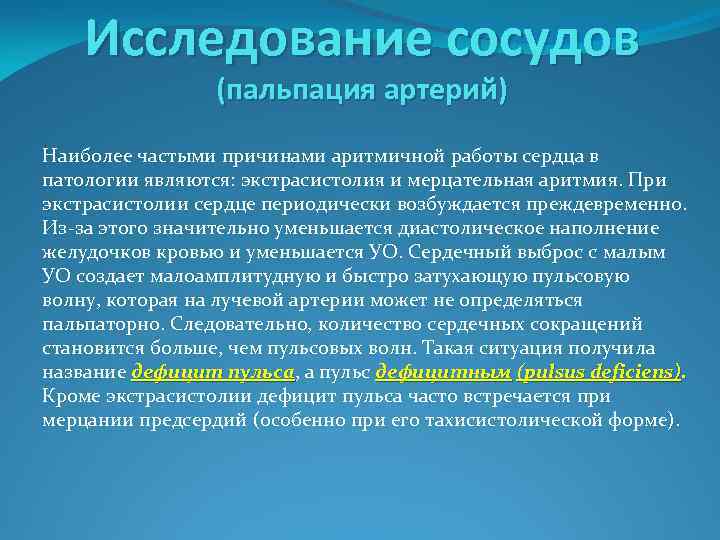 Исследование сосудов
(пальпация артерий)

Наиболее частыми причинами аритмичной работы сердца в патологии являются: экстрасистолия и мерцательная аритмия. При экстрасистолии сердце периодически возбуждается преждевременно. Из-за этого значительно уменьшается диастолическое наполнение желудочков кровью и уменьшается УО. Сердечный выброс с малым УО создает малоамплитудную и быстро затухающую пульсовую волну, которая на лучевой артерии может не определяться пальпаторно. Следовательно, количество сердечных сокращений становится больше, чем пульсовых волн. Такая ситуация получила название дефицит пульса, а пульс дефицитным (pulsus deficiens). Кроме экстрасистолии дефицит пульса часто встречается при мерцании предсердий (особенно при его тахисистолической форме).